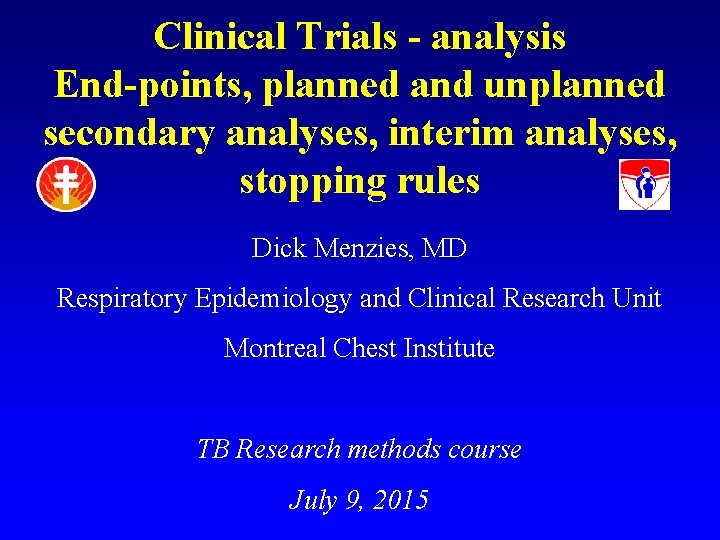 Clinical Trials - analysis
End-points, planned and unplanned secondary analyses, interim analyses, stopping rules

Dick Menzies, MD

Respiratory Epidemiology and Clinical Research Unit

Montreal Chest Institute

TB Research methods course

July 9, 2015